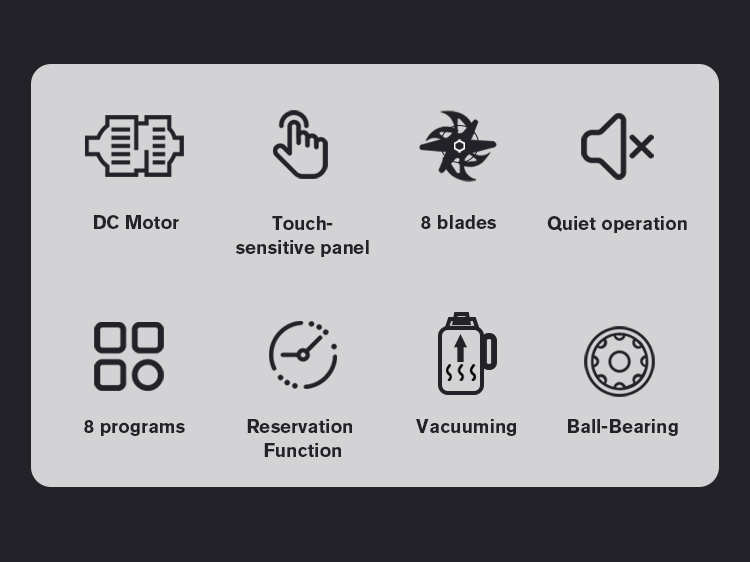 DC Motor

Touch-sensitive panel

8 blades

Quiet operation

8 programs

Reservation Function

Vacuuming

Ball-Bearing